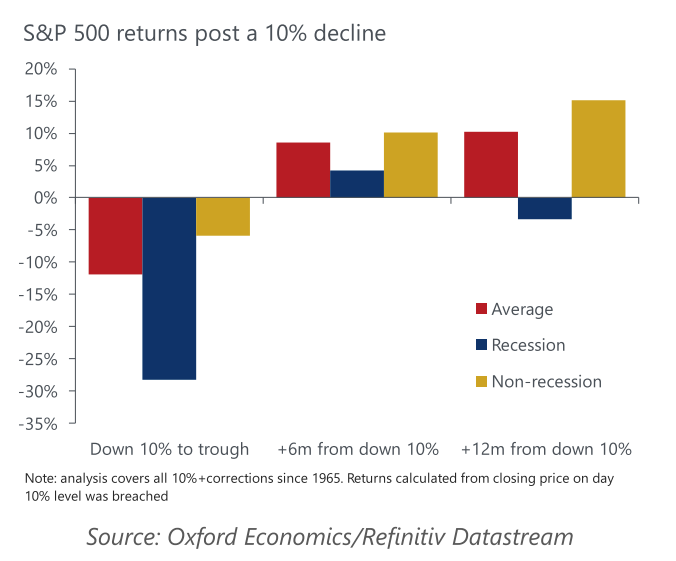 S&P 500 returns post a 10% decline

20%
15%
10%
5%
0%
-5%
-10%
-15%
-20%
-25%
-30%
-35%

Average
Recession
Non-recession

Down 10% to trough
+6m from down 10%
+12m from down 10%

Note: analysis covers all 10%+corrections since 1965. Returns calculated from closing price on day 10% level was breached

Source: Oxford Economics/Refinitiv Datastream